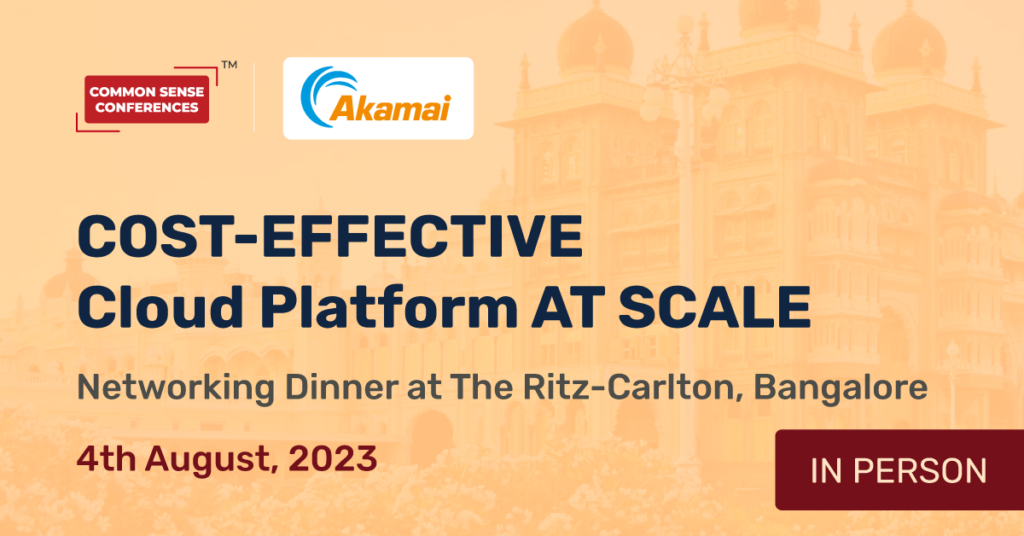 COMMON SENSE CONFERENCES™

Akamai

COST-EFFECTIVE
Cloud Platform AT SCALE

Networking Dinner at The Ritz-Carlton, Bangalore

4th August, 2023

IN PERSON